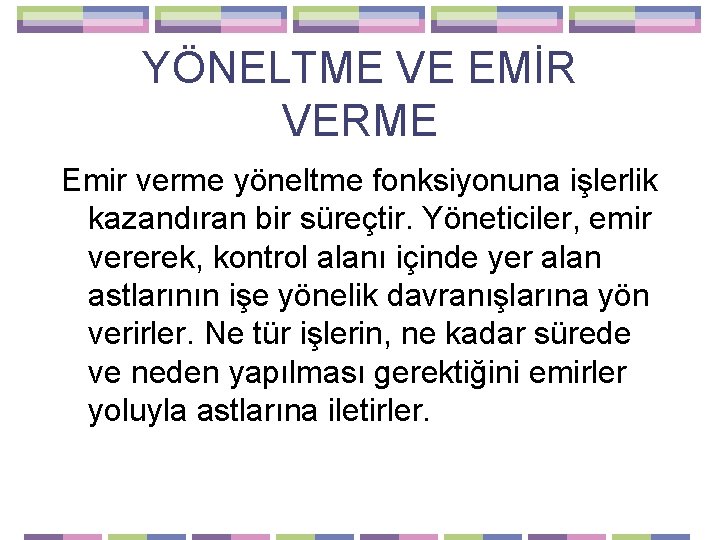 YÖNELTME VE EMİR VERME

Emir verme yöneltme fonksiyonuna işlerlik kazandıran bir süreçtir. Yöneticiler, emir vererek, kontrol alanı içinde yer alan astlarının işe yönelik davranışlarına yön verirler. Ne tür işlerin, ne kadar sürede ve neden yapılması gerektiğini emirler yoluyla astlarına iletirler.